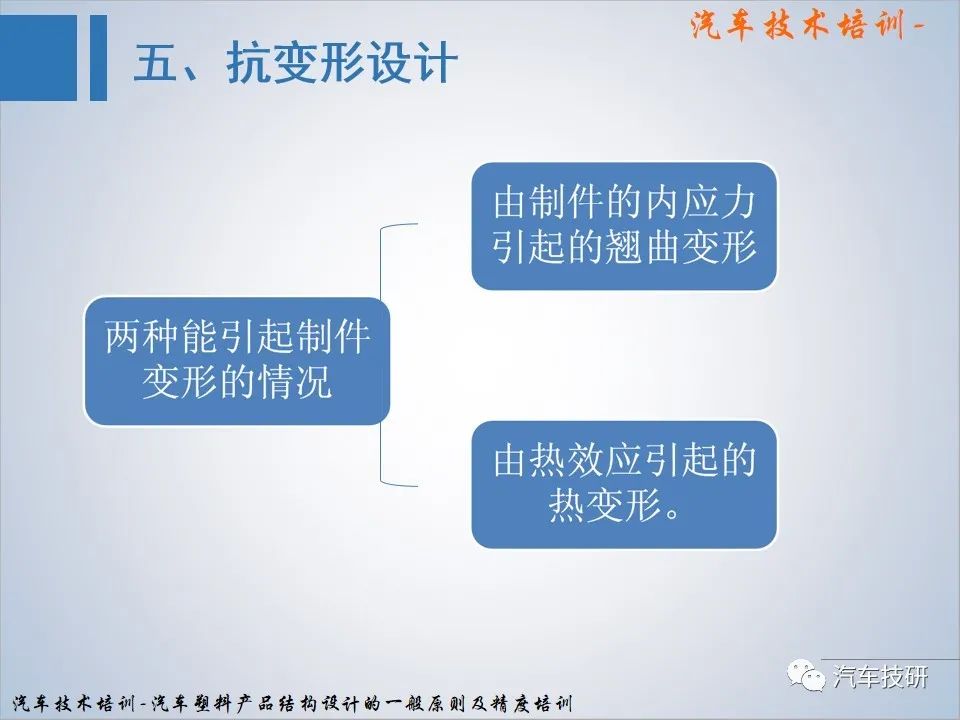 汽车技术培训-

五、抗变形设计

两种能引起制件变形的情况

由制件的内应力引起的翘曲变形

由热效应引起的热变形。

汽车技研

汽车技术培训-汽车塑料产品结构设计的一般原则及精度培训